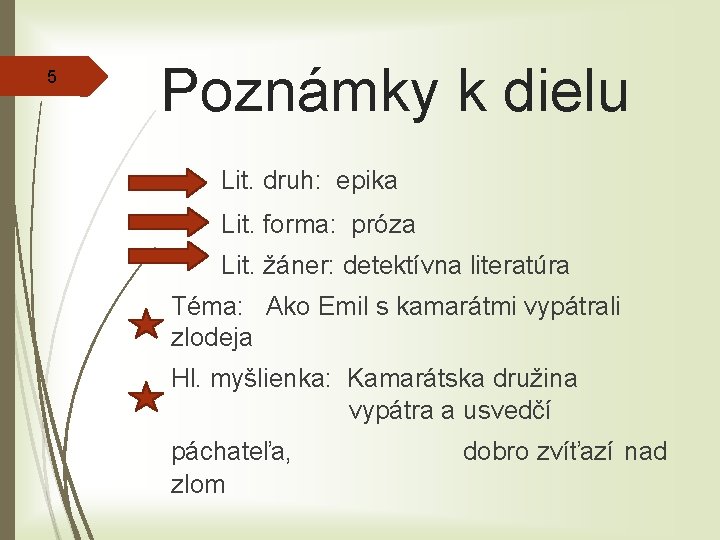 5

Poznámky k dielu

Lit. druh: epika

Lit. forma: próza

Lit. žáner: detektívna literatúra

Téma: Ako Emil s kamarátmi vypátrali zlodeja

Hl. myšlienka: Kamarátska družina vypátra a usvedčí páchateľa, dobro zvíťazí nad zlom